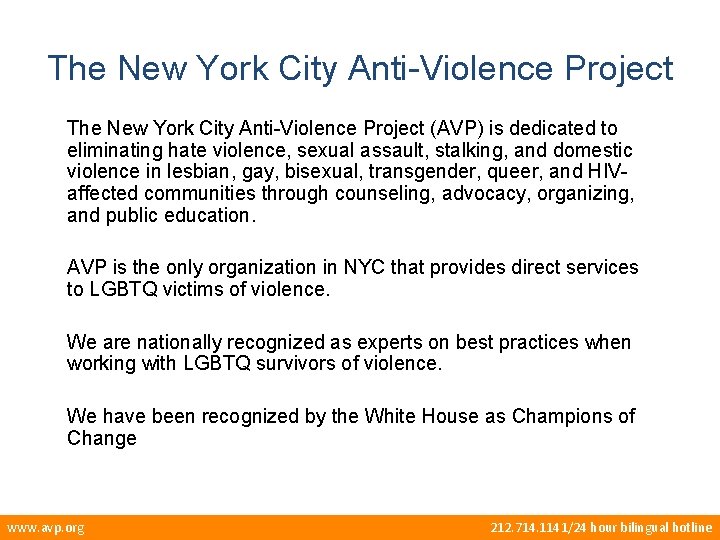 The New York City Anti-Violence Project

The New York City Anti-Violence Project (AVP) is dedicated to eliminating hate violence, sexual assault, stalking, and domestic violence in lesbian, gay, bisexual, transgender, queer, and HIV-affected communities through counseling, advocacy, organizing, and public education.

AVP is the only organization in NYC that provides direct services to LGBTQ victims of violence.

We are nationally recognized as experts on best practices when working with LGBTQ survivors of violence.

We have been recognized by the White House as Champions of Change

www.avp.org

212.714.1141/24 hour bilingual hotline